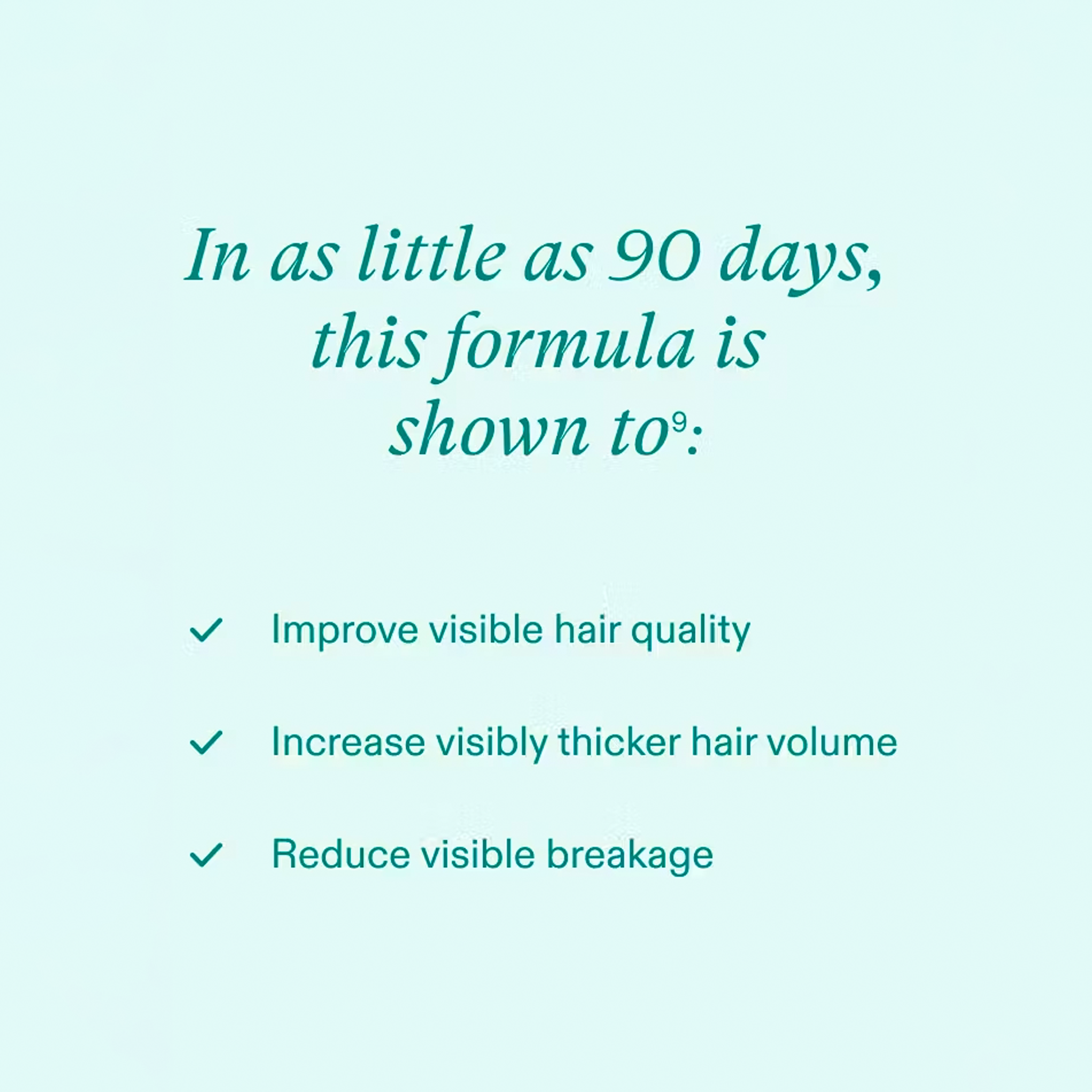 In as little as 90 days, this formula is shown to$^9$:

✓ Improve visible hair quality

✓ Increase visibly thicker hair volume

✓ Reduce visible breakage